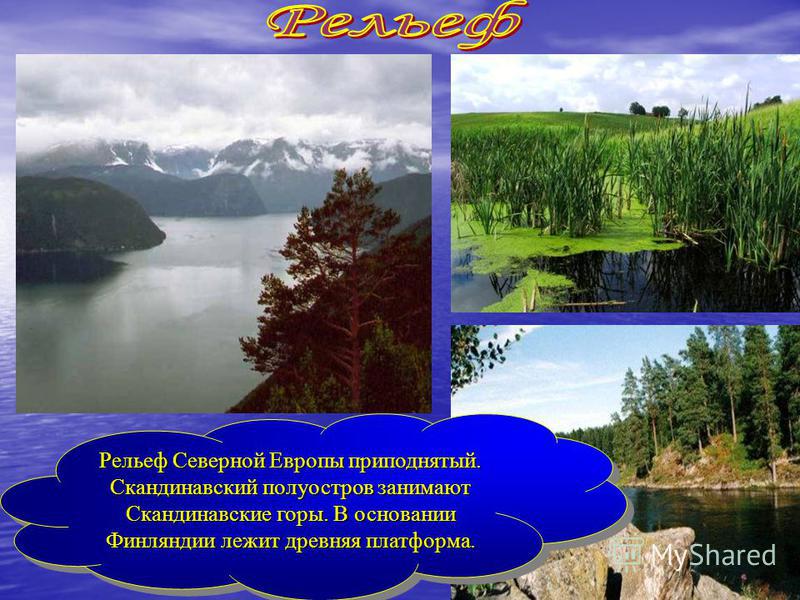 Рельеф

Рельеф Северной Европы приподнятый. Скандинавский полуостров занимают Скандинавские горы. В основании Финляндии лежит древняя платформа.

MyShared